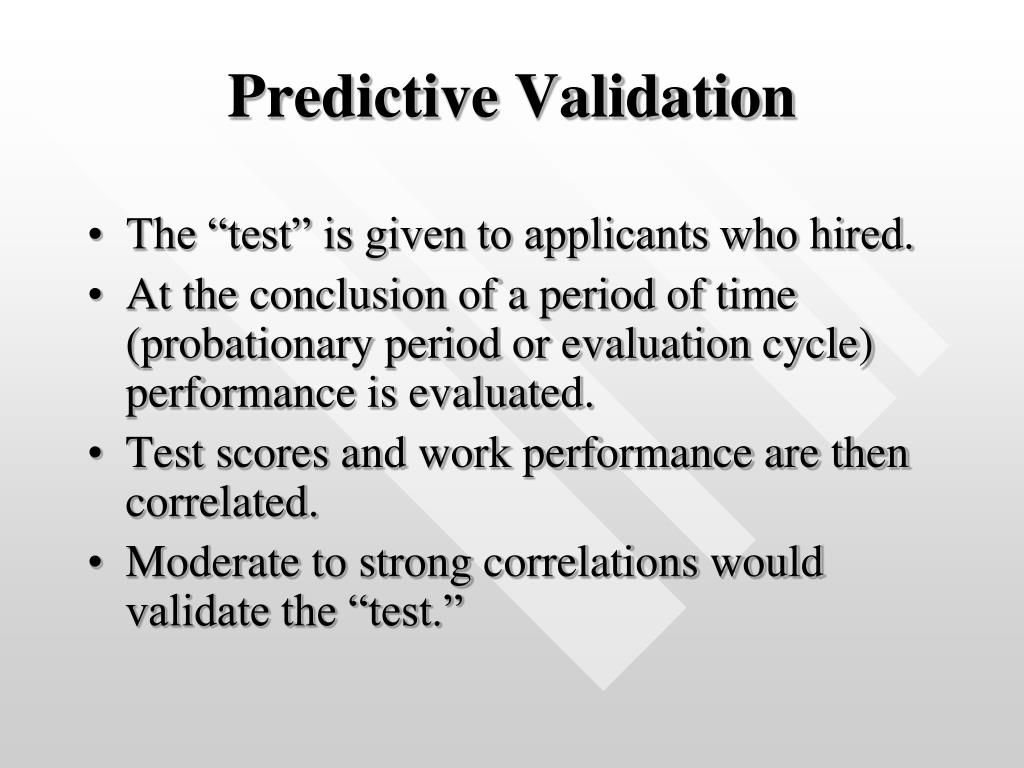 Predictive Validation

• The “test” is given to applicants who hired.
• At the conclusion of a period of time (probationary period or evaluation cycle) performance is evaluated.
• Test scores and work performance are then correlated.
• Moderate to strong correlations would validate the “test.”